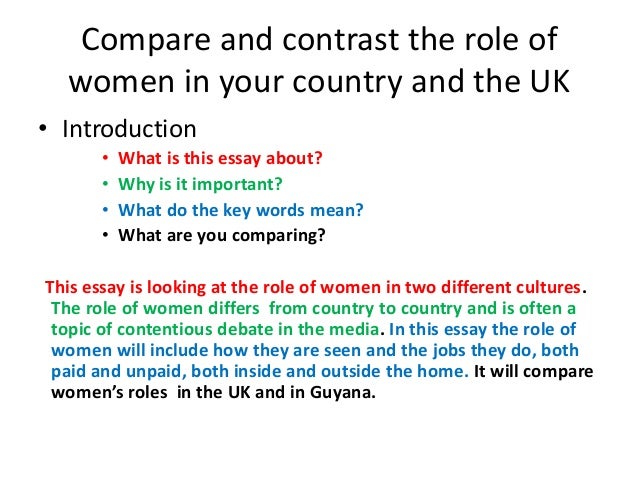 Compare and contrast the role of women in your country and the UK

• Introduction
• What is this essay about?
• Why is it important?
• What do the key words mean?
• What are you comparing?

This essay is looking at the role of women in two different cultures. The role of women differs from country to country and is often a topic of contentious debate in the media. In this essay the role of women will include how they are seen and the jobs they do, both paid and unpaid, both inside and outside the home. It will compare women's roles in the UK and in Guyana.